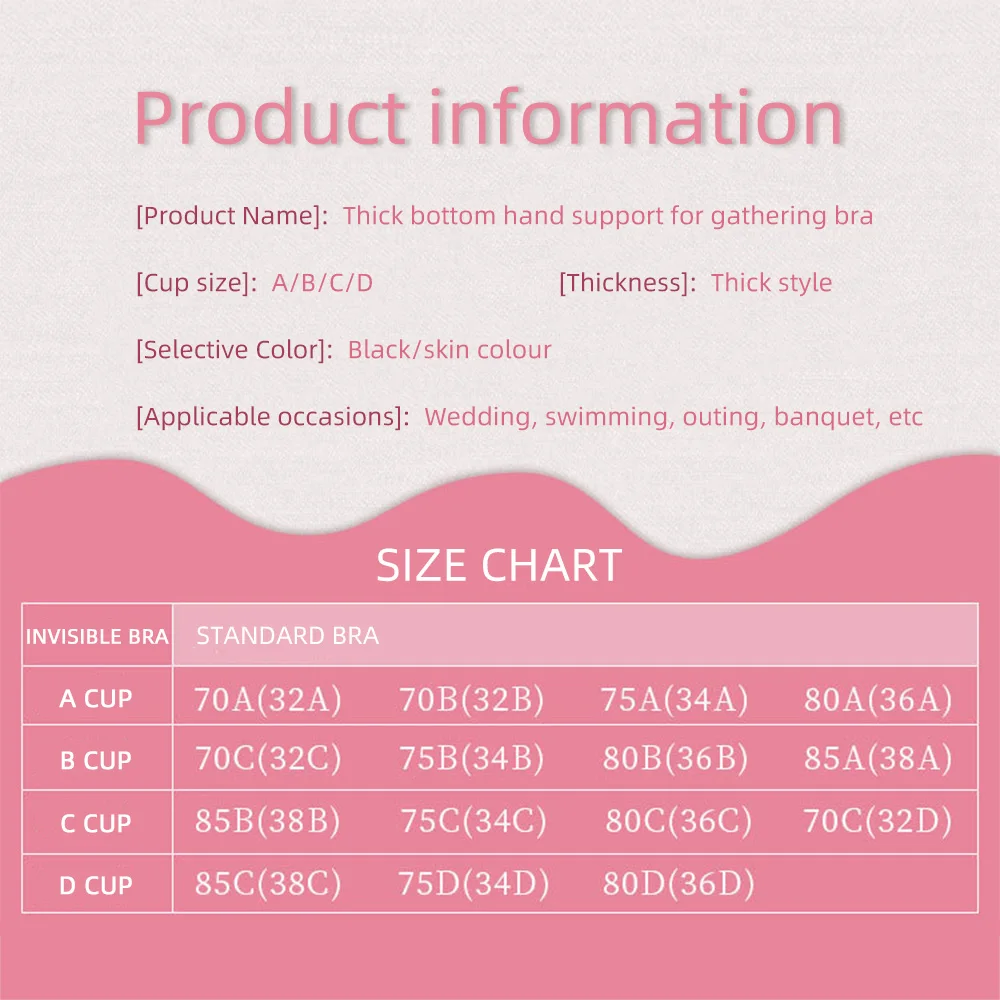 Product information

[Product Name]: Thick bottom hand support for gathering bra

[Cup size]: A/B/C/D

[Thickness]: Thick style

[Selective Color]: Black/skin colour

[Applicable occasions]: Wedding, swimming, outing, banquet, etc

SIZE CHART

| INVISIBLE BRA | STANDARD BRA | | | |
|---|---|---|---|---|
| A CUP | 70A(32A) | 70B(32B) | 75A(34A) | 80A(36A) |
| B CUP | 70C(32C) | 75B(34B) | 80B(36B) | 85A(38A) |
| C CUP | 85B(38B) | 75C(34C) | 80C(36C) | 70C(32D) |
| D CUP | 85C(38C) | 75D(34D) | 80D(36D) | |